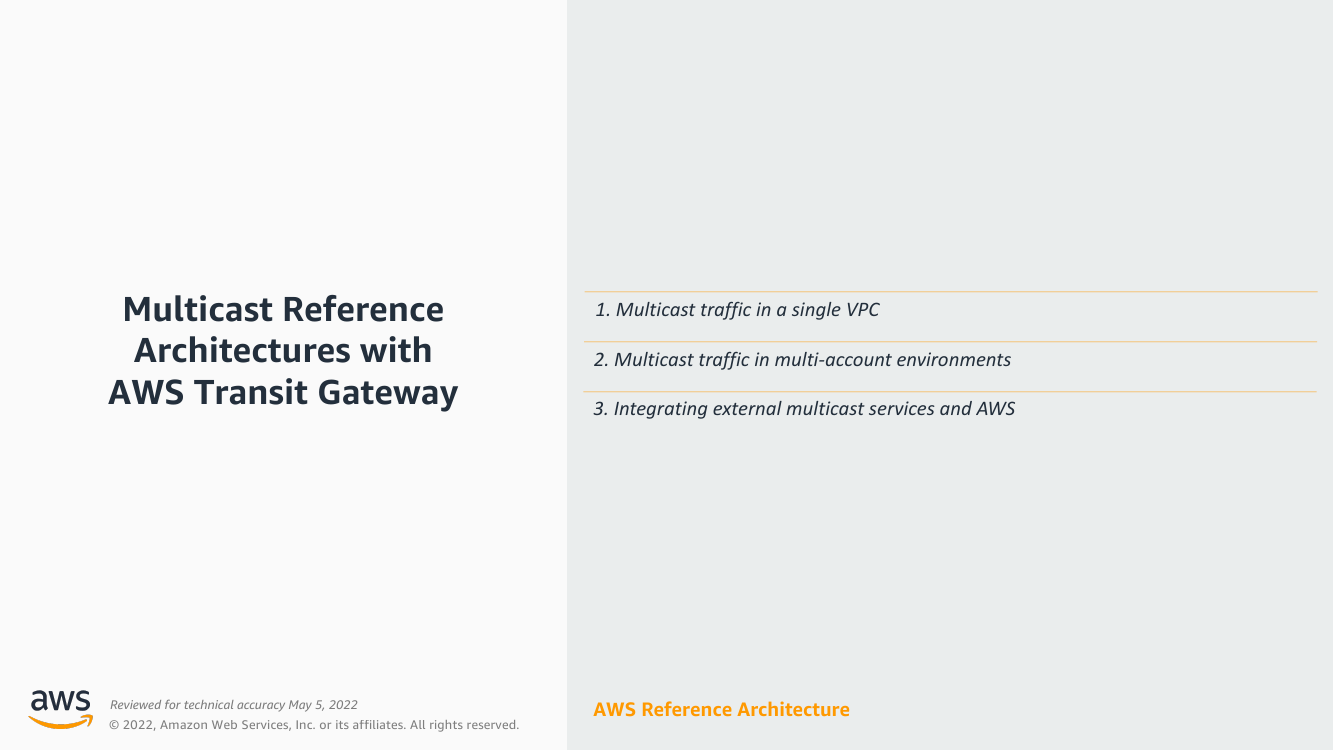 Multicast Reference Architectures with AWS Transit Gateway

1. Multicast traffic in a single VPC

2. Multicast traffic in multi-account environments

3. Integrating external multicast services and AWS

aws

Reviewed for technical accuracy May 5, 2022

© 2022, Amazon Web Services, Inc. or its affiliates. All rights reserved.

AWS Reference Architecture